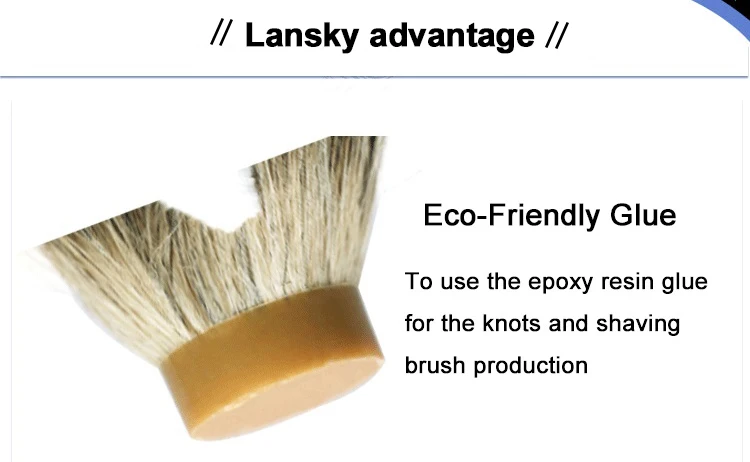 // Lansky advantage //

Eco-Friendly Glue

To use the epoxy resin glue for the knots and shaving brush production